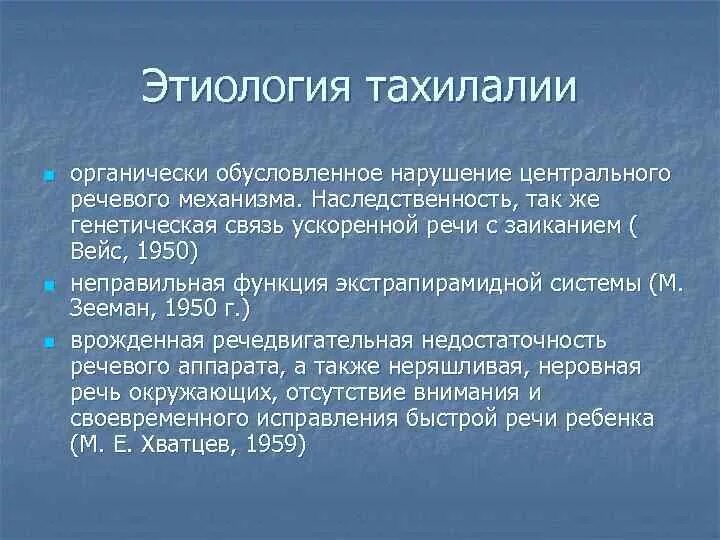 Этиология тахилалии

органически обусловленное нарушение центрального речевого механизма. Наследственность, так же генетическая связь ускоренной речи с заиканием ( Вейс, 1950)

неправильная функция экстрапирамидной системы (М. Зееман, 1950 г.)

врожденная речедвигательная недостаточность речевого аппарата, а также неряшливая, неровная речь окружающих, отсутствие внимания и своевременного исправления быстрой речи ребенка (М. Е. Хватцев, 1959)